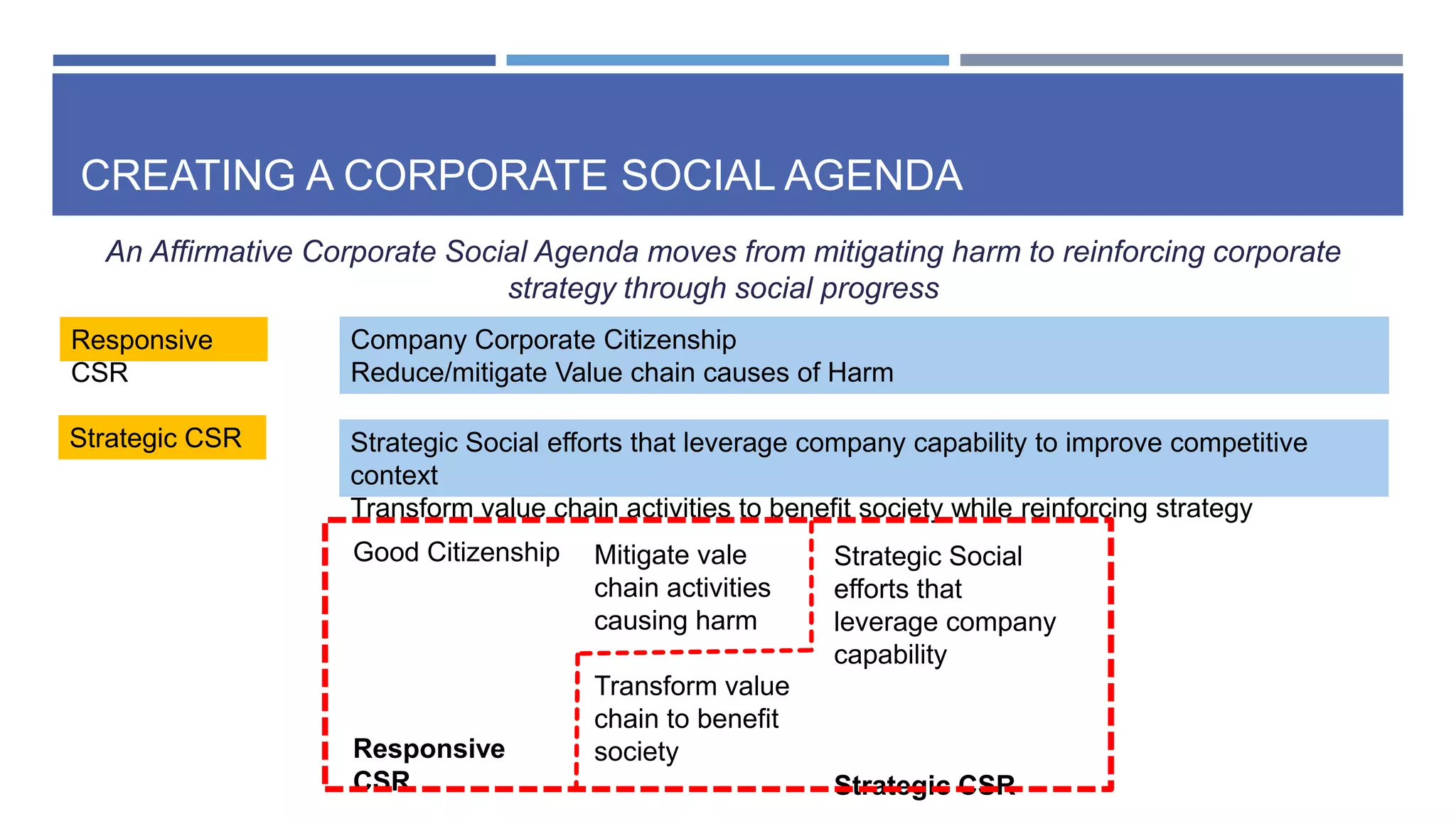 CREATING A CORPORATE SOCIAL AGENDA

An Affirmative Corporate Social Agenda moves from mitigating harm to reinforcing corporate strategy through social progress

Responsive CSR

Company Corporate Citizenship
Reduce/mitigate Value chain causes of Harm

Strategic CSR

Strategic Social efforts that leverage company capability to improve competitive context
Transform value chain activities to benefit society while reinforcing strategy

Good Citizenship

Mitigate vale chain activities causing harm

Strategic Social efforts that leverage company capability

Transform value chain to benefit society

Responsive CSR

Strategic CSR